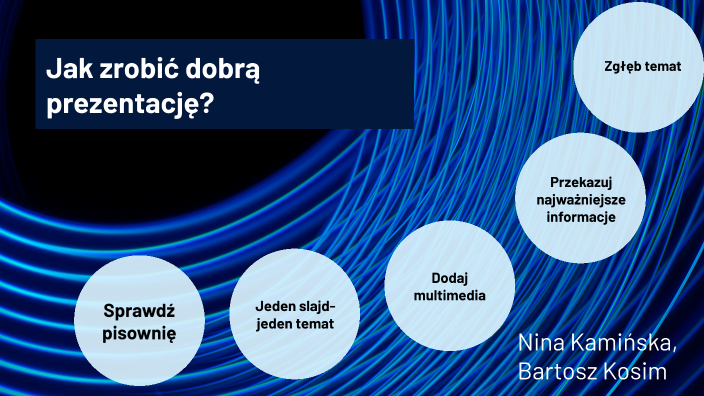 Jak zrobić dobrą prezentację?

Zgłęb temat

Przekazuj najważniejsze informacje

Dodaj multimedia

Jeden slajd- jeden temat

Sprawdź pisownię

Nina Kamińska, Bartosz Kosim